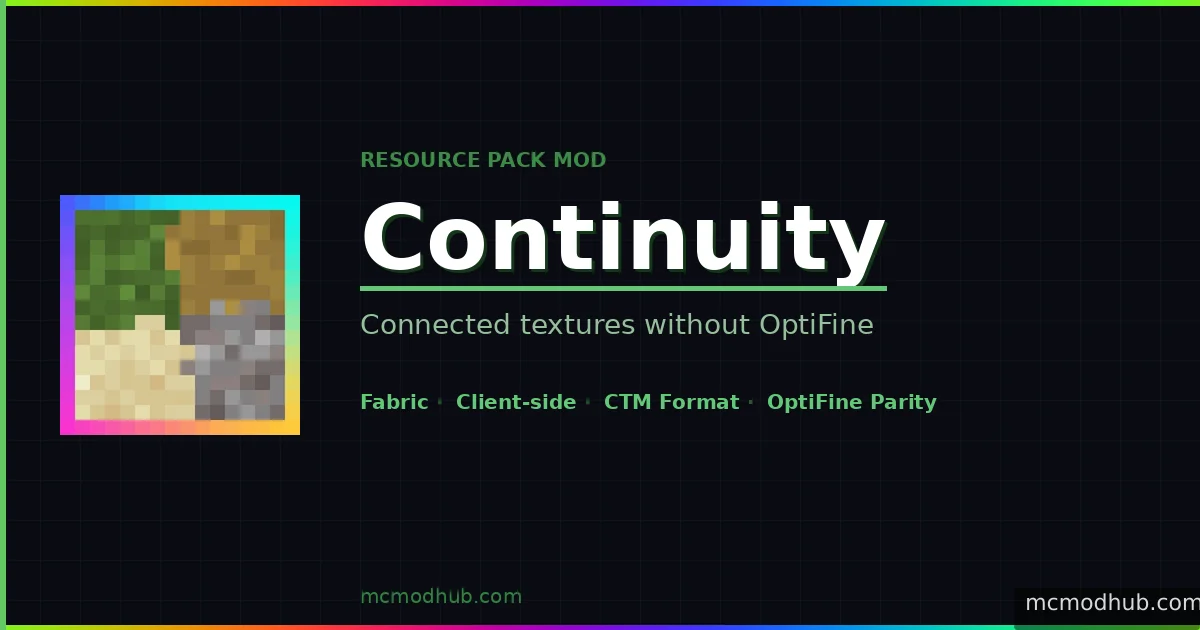 RESOURCE PACK MOD

Continuity

Connected textures without OptiFine

Fabric · Client-side · CTM Format · OptiFine Parity

mcmodhub.com

mcmodhub.com